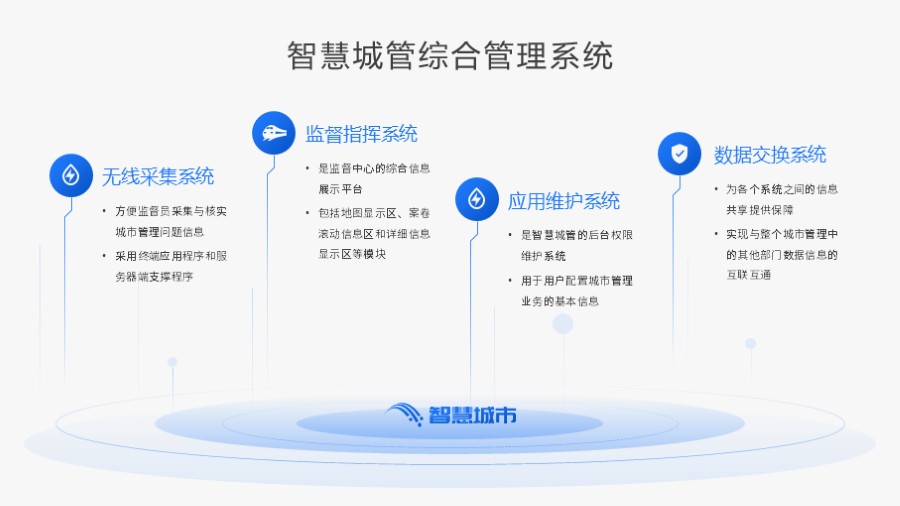 智慧城管综合管理系统

无线采集系统

• 方便监督员采集与核实城市管理问题信息
• 采用终端应用程序和服务器端支撑程序

监督指挥系统

• 是监督中心的综合信息展示平台
• 包括地图显示区、案卷滚动信息区和详细信息显示区等模块

应用维护系统

• 是智慧城管的后台权限维护系统
• 用于用户配置城市管理业务的基本信息

数据交换系统

• 为各个系统之间的信息共享提供保障
• 实现与整个城市管理中的其他部门数据信息的互联互通

智慧城市